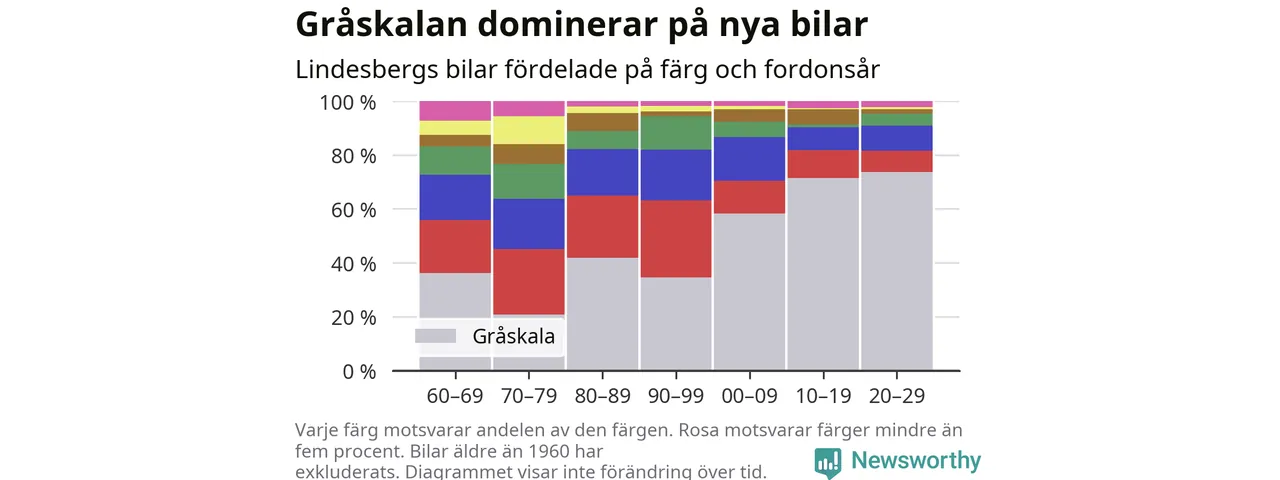 Gråskalan dominerar på nya bilar

Lindesbergs bilar fördelade på färg och fordonsår

100 %
80 %
60 %
40 %
20 %
0 %

Gråskala

60–69 70–79 80–89 90–99 00–09 10–19 20–29

Varje färg motsvarar andelen av den färgen. Rosa motsvarar färger mindre än fem procent. Bilar äldre än 1960 har exkluderats. Diagrammet visar inte förändring över tid.

Newsworthy